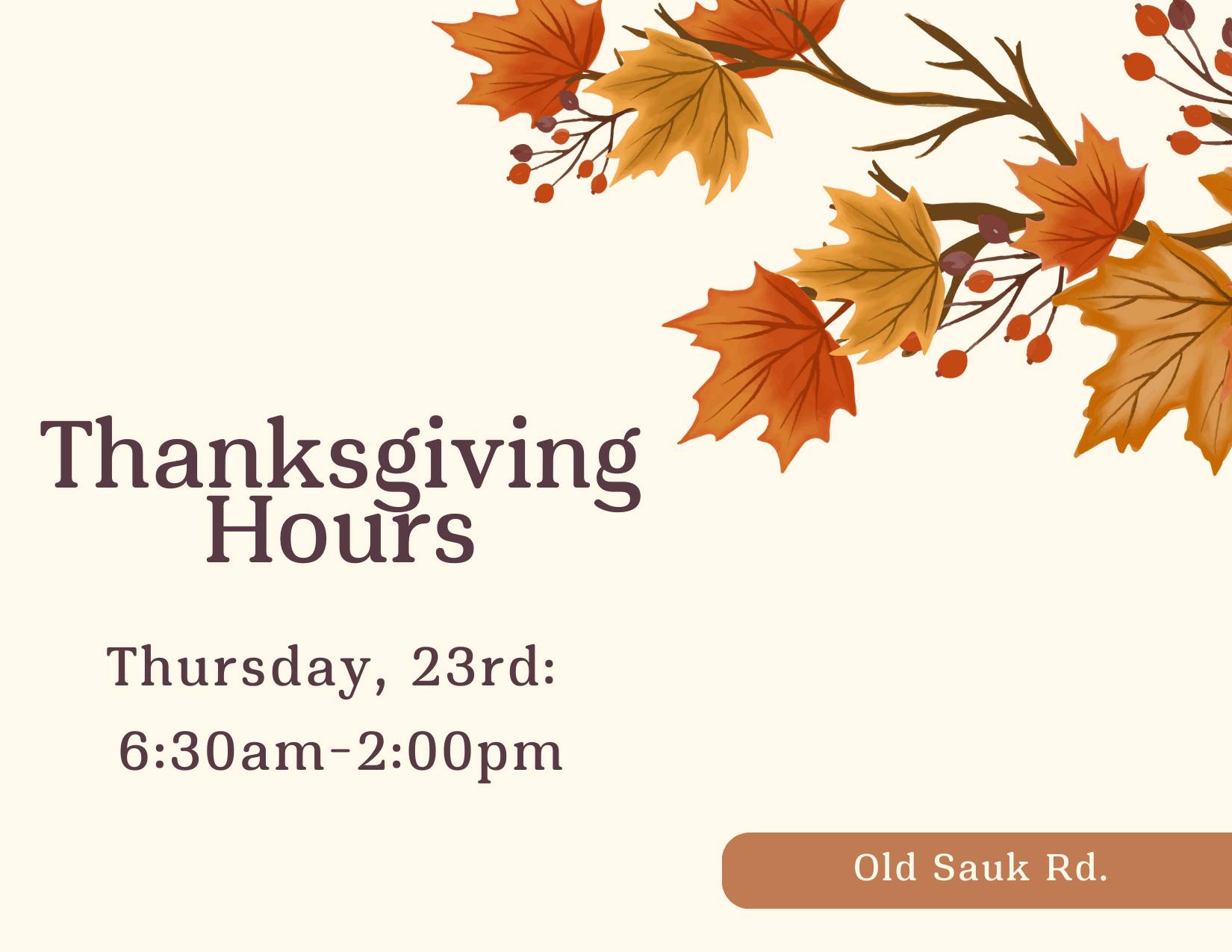 Thanksgiving Hours

Thursday, 23rd:
6:30am-2:00pm

Old Sauk Rd.